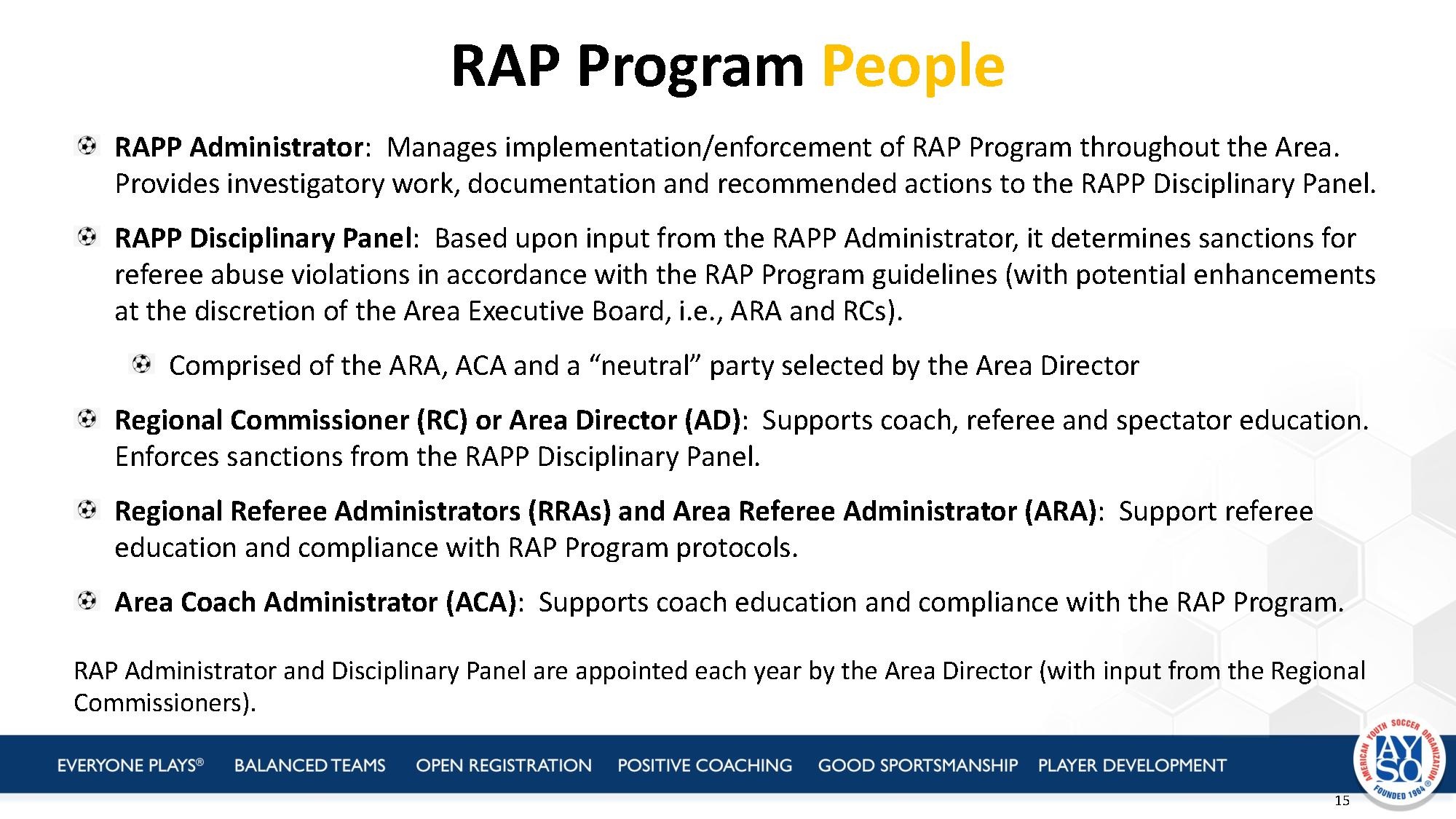 RAP Program People

RAPP Administrator: Manages implementation/enforcement of RAP Program throughout the Area. Provides investigatory work, documentation and recommended actions to the RAPP Disciplinary Panel.

RAPP Disciplinary Panel: Based upon input from the RAPP Administrator, it determines sanctions for referee abuse violations in accordance with the RAP Program guidelines (with potential enhancements at the discretion of the Area Executive Board, i.e., ARA and RCs).

Comprised of the ARA, ACA and a “neutral” party selected by the Area Director

Regional Commissioner (RC) or Area Director (AD): Supports coach, referee and spectator education. Enforces sanctions from the RAPP Disciplinary Panel.

Regional Referee Administrators (RRAs) and Area Referee Administrator (ARA): Support referee education and compliance with RAP Program protocols.

Area Coach Administrator (ACA): Supports coach education and compliance with the RAP Program.

RAP Administrator and Disciplinary Panel are appointed each year by the Area Director (with input from the Regional Commissioners).

EVERYONE PLAYS® BALANCED TEAMS OPEN REGISTRATION POSITIVE COACHING GOOD SPORTSMANSHIP PLAYER DEVELOPMENT

AMERICAN YOUTH SOCCER ORGANIZATION AYSO FOUNDED 1964 ®

15